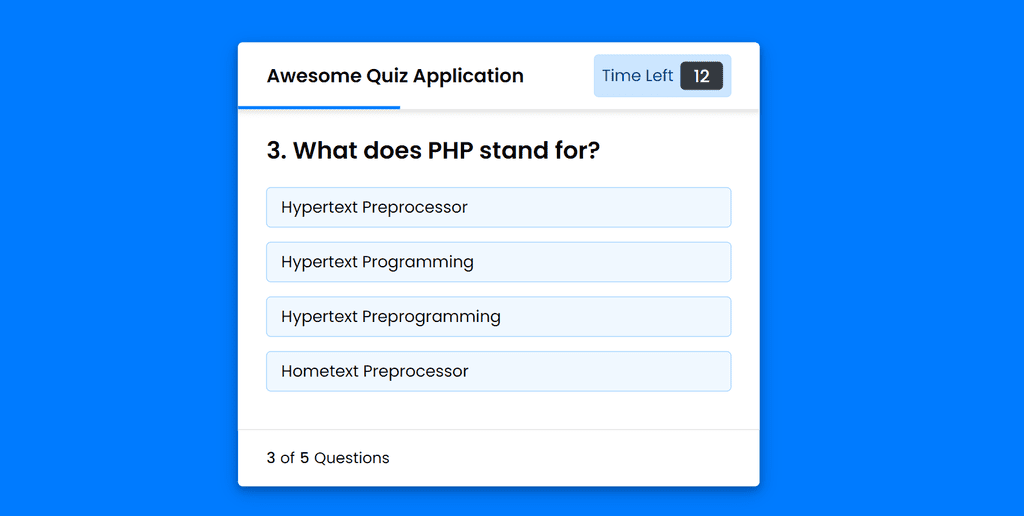 Awesome Quiz Application

Time Left 12

3. What does PHP stand for?

Hypertext Preprocessor

Hypertext Programming

Hypertext Preprogramming

Hometext Preprocessor

3 of 5 Questions